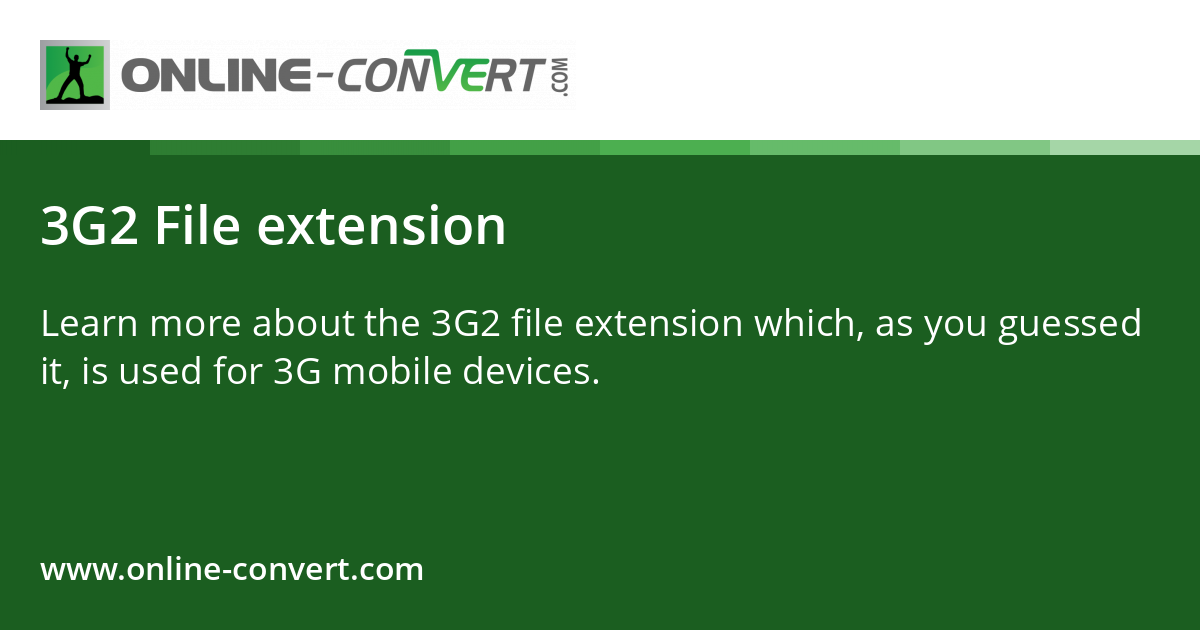 ONLINE-CONVERT.COM

3G2 File extension

Learn more about the 3G2 file extension which, as you guessed it, is used for 3G mobile devices.

www.online-convert.com